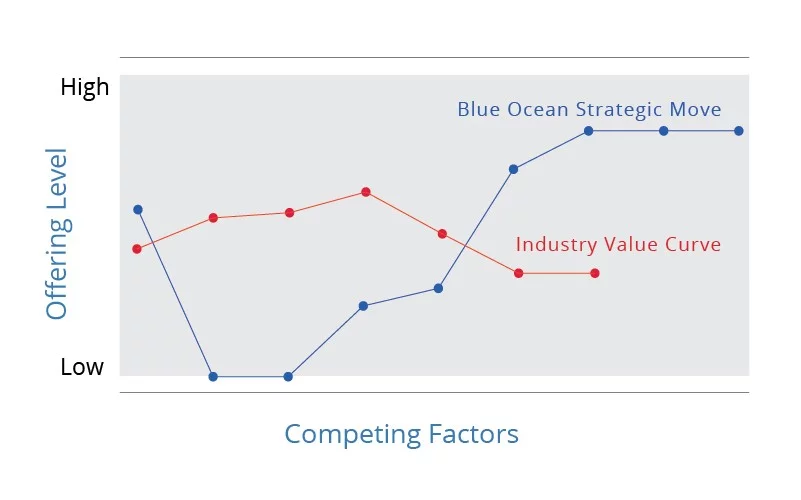 High
Offering Level
Low
Blue Ocean Strategic Move
Industry Value Curve
Competing Factors